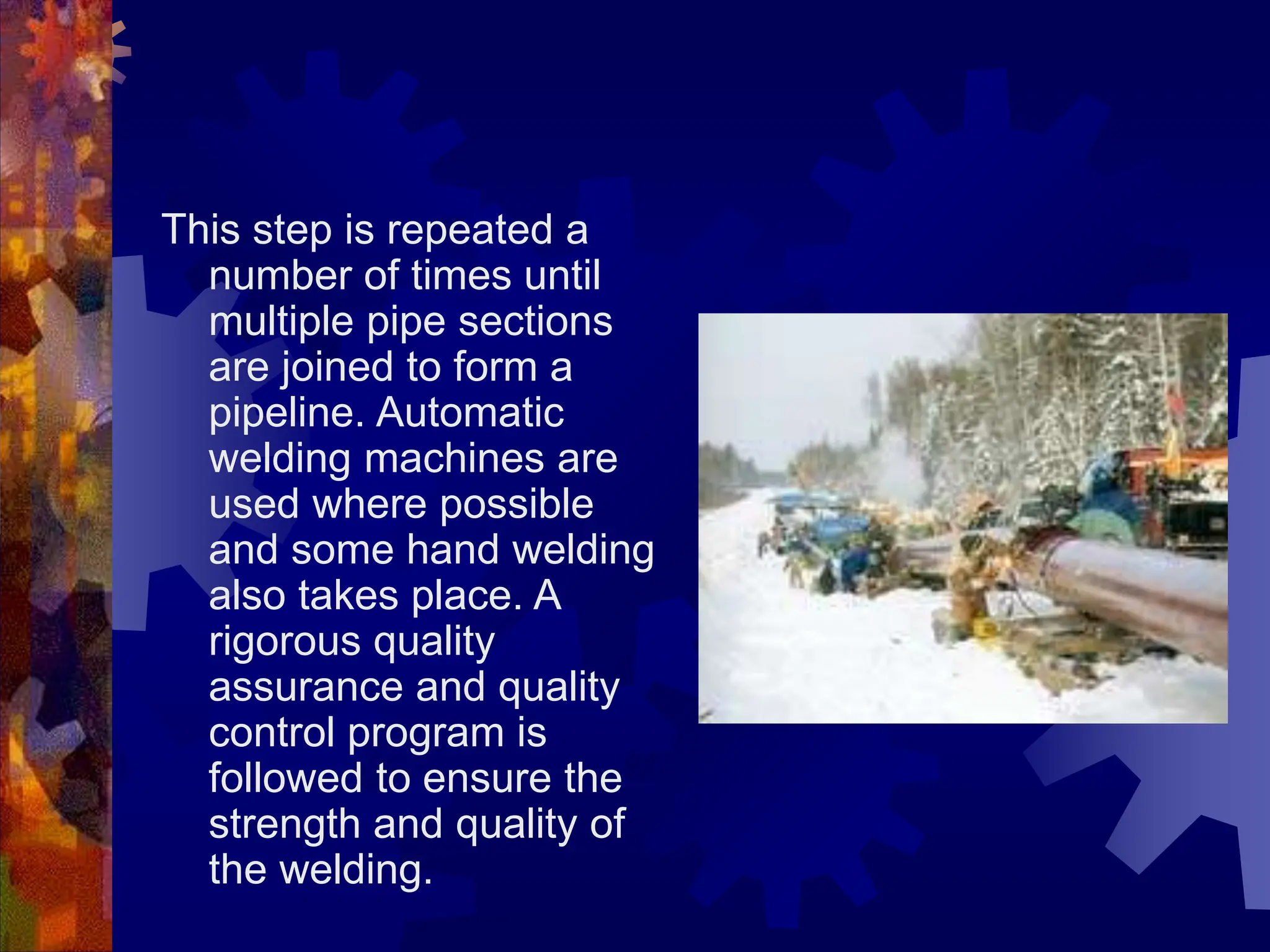 This step is repeated a number of times until multiple pipe sections are joined to form a pipeline. Automatic welding machines are used where possible and some hand welding also takes place. A rigorous quality assurance and quality control program is followed to ensure the strength and quality of the welding.